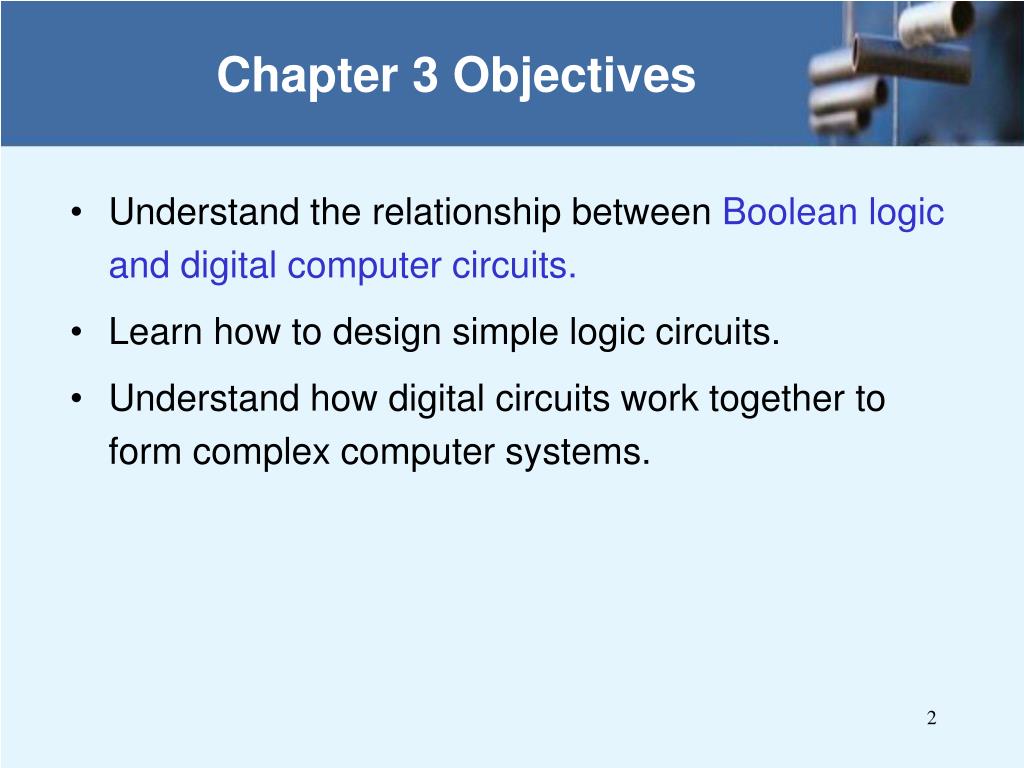 Chapter 3 Objectives

• Understand the relationship between Boolean logic and digital computer circuits.

• Learn how to design simple logic circuits.

• Understand how digital circuits work together to form complex computer systems.

2